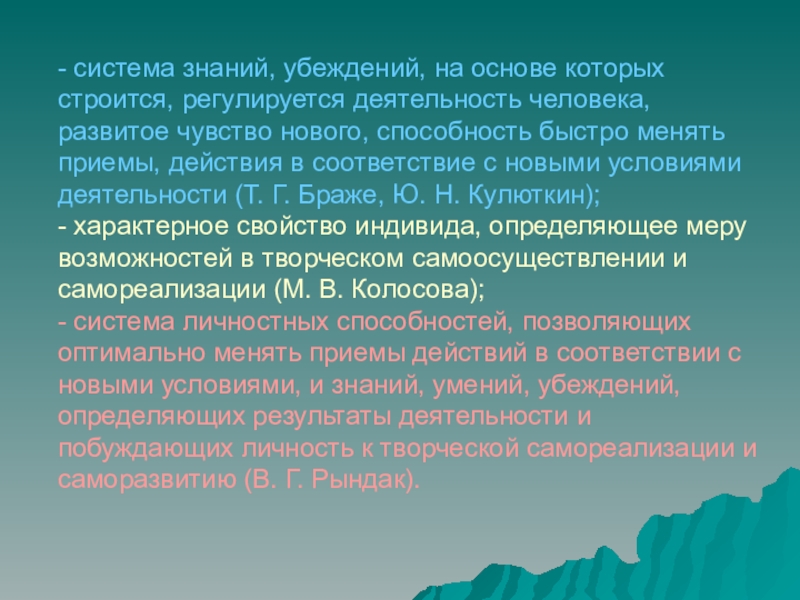 - система знаний, убеждений, на основе которых строится, регулируется деятельность человека, развитое чувство нового, способность быстро менять приемы, действия в соответствие с новыми условиями деятельности (Т. Г. Браже, Ю. Н. Кулюткин);
- характерное свойство индивида, определяющее меру возможностей в творческом самоосуществлении и самореализации (М. В. Колосова);
- система личностных способностей, позволяющих оптимально менять приемы действий в соответствии с новыми условиями, и знаний, умений, убеждений, определяющих результаты деятельности и побуждающих личность к творческой самореализации и саморазвитию (В. Г. Рындак).